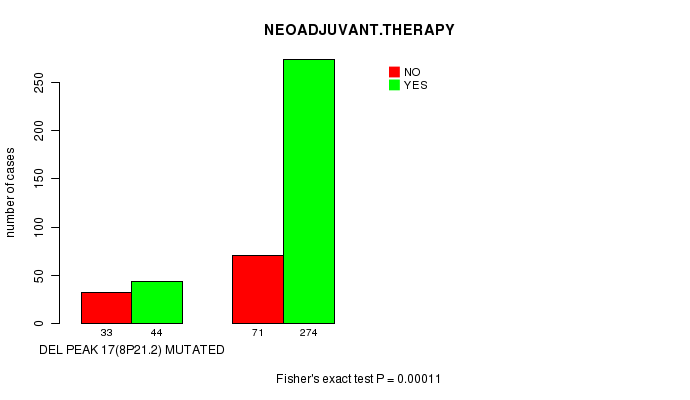 NEOADJUVANT.THERAPY

NO
YES

number of cases

0
50
100
150
200
250

33
44
71
274

DEL PEAK 17(8P21.2) MUTATED

Fisher's exact test P = 0.00011